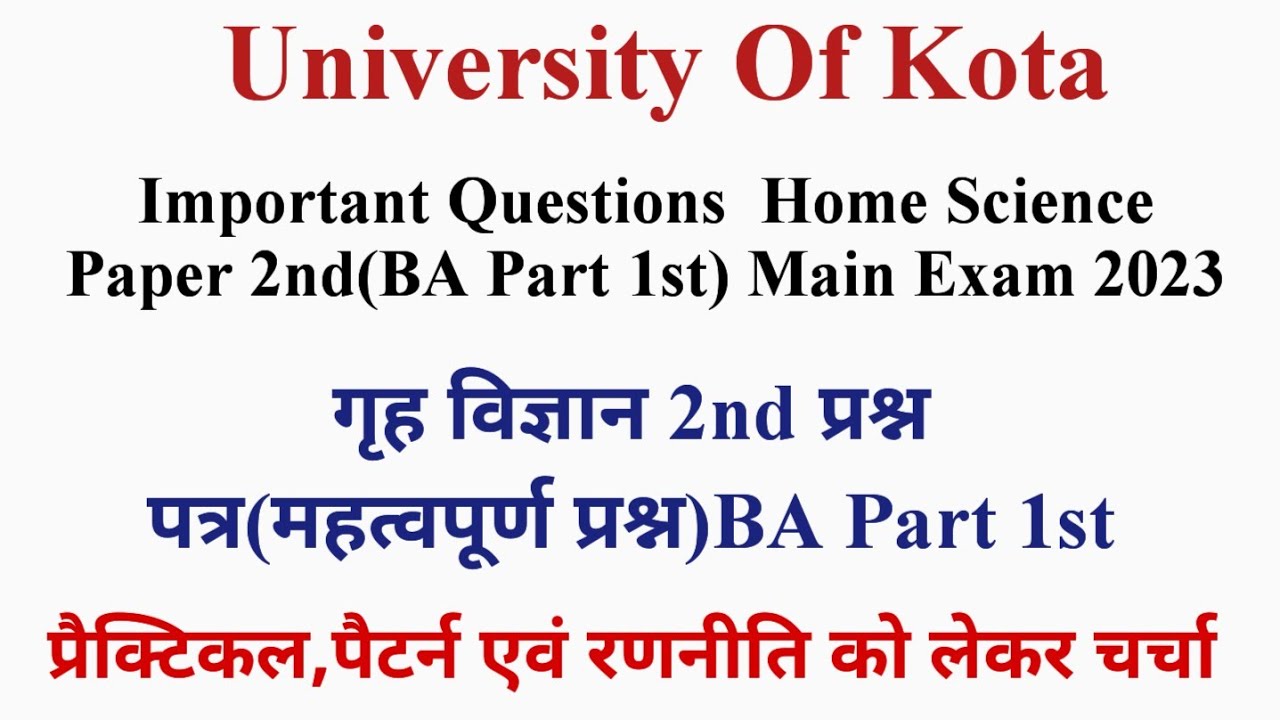 University Of Kota

Important Questions Home Science Paper 2nd(BA Part 1st) Main Exam 2023

गृह विज्ञान 2nd प्रश्न पत्र(महत्वपूर्ण प्रश्न)BA Part 1st

प्रैक्टिकल,पैटर्न एवं रणनीति को लेकर चर्चा